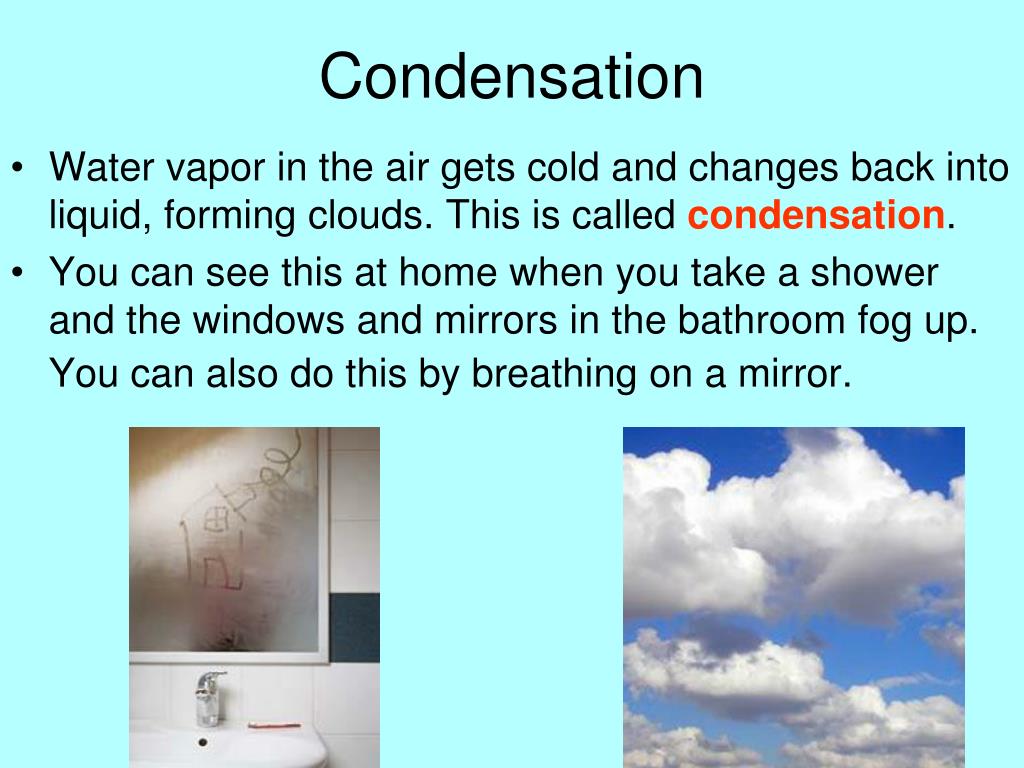 Condensation

• Water vapor in the air gets cold and changes back into liquid, forming clouds. This is called condensation.
• You can see this at home when you take a shower and the windows and mirrors in the bathroom fog up. You can also do this by breathing on a mirror.